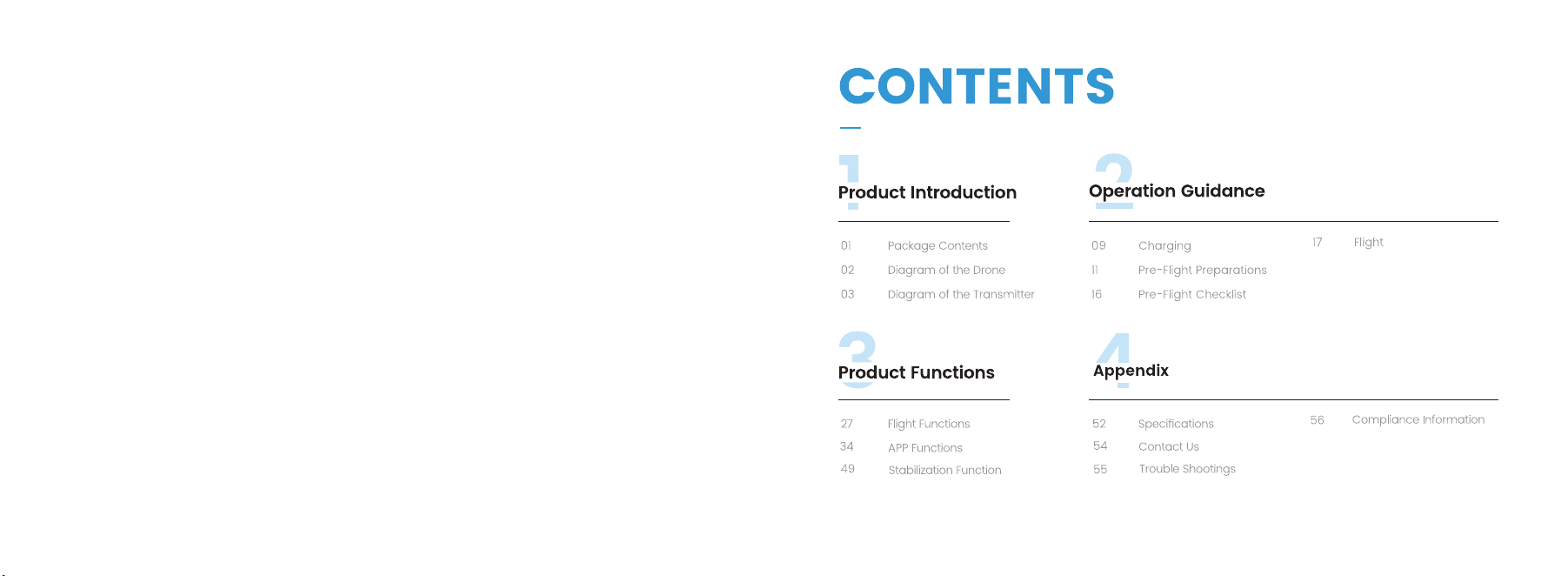 CONTENTS

1
Product Introduction

01 Package Contents
02 Diagram of the Drone
03 Diagram of the Transmitter

2
Operation Guidance

09 Charging
11 Pre-Flight Preparations
16 Pre-Flight Checklist
17 Flight

3
Product Functions

27 Flight Functions
34 APP Functions
49 Stabilization Function

4
Appendix

52 Specifications
54 Contact Us
55 Trouble Shootings
56 Compliance Information